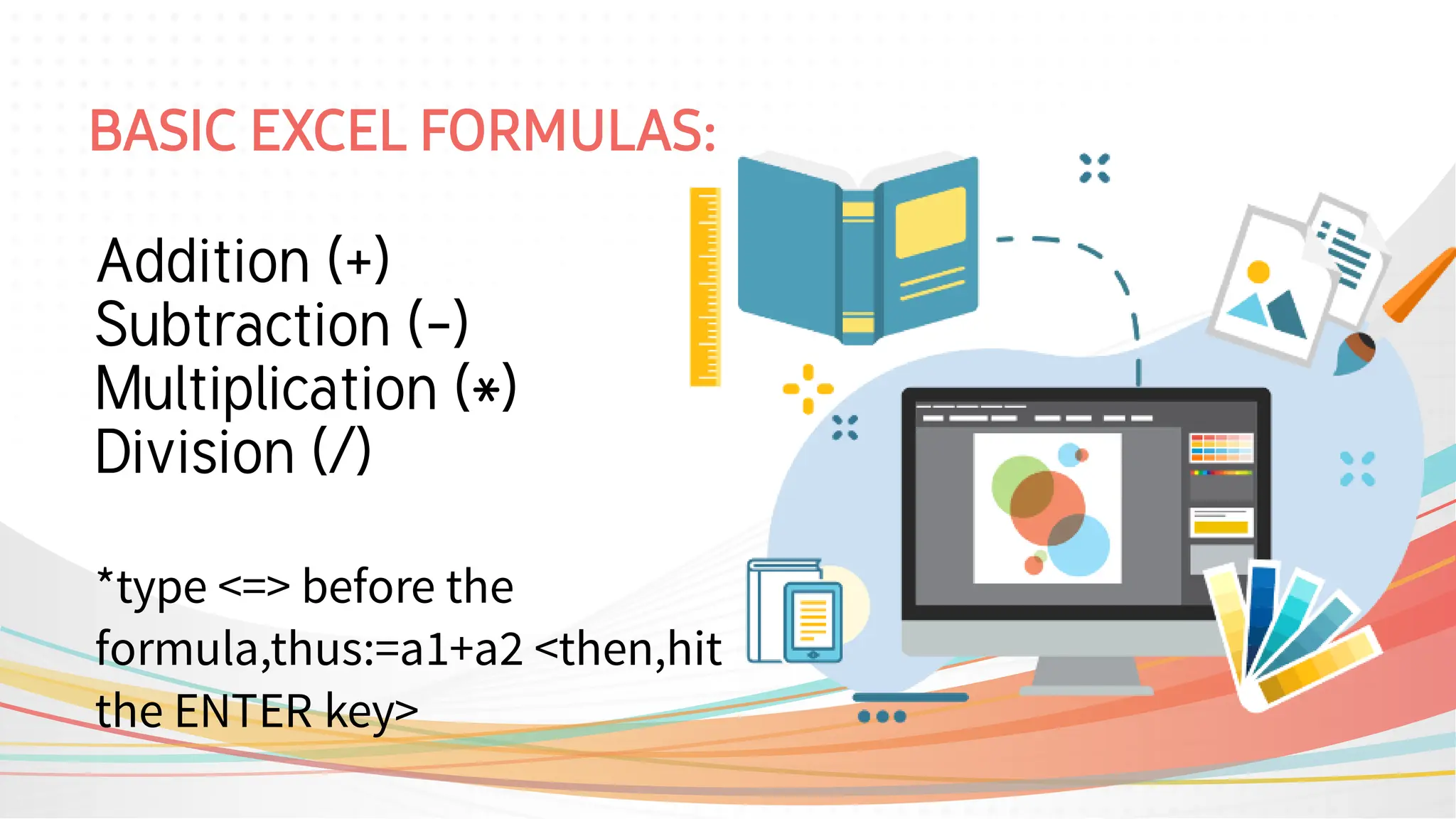 BASIC EXCEL FORMULAS:

Addition (+)
Subtraction (-)
Multiplication (*)
Division (/)

*type <=> before the formula,thus:=a1+a2 <then,hit the ENTER key>